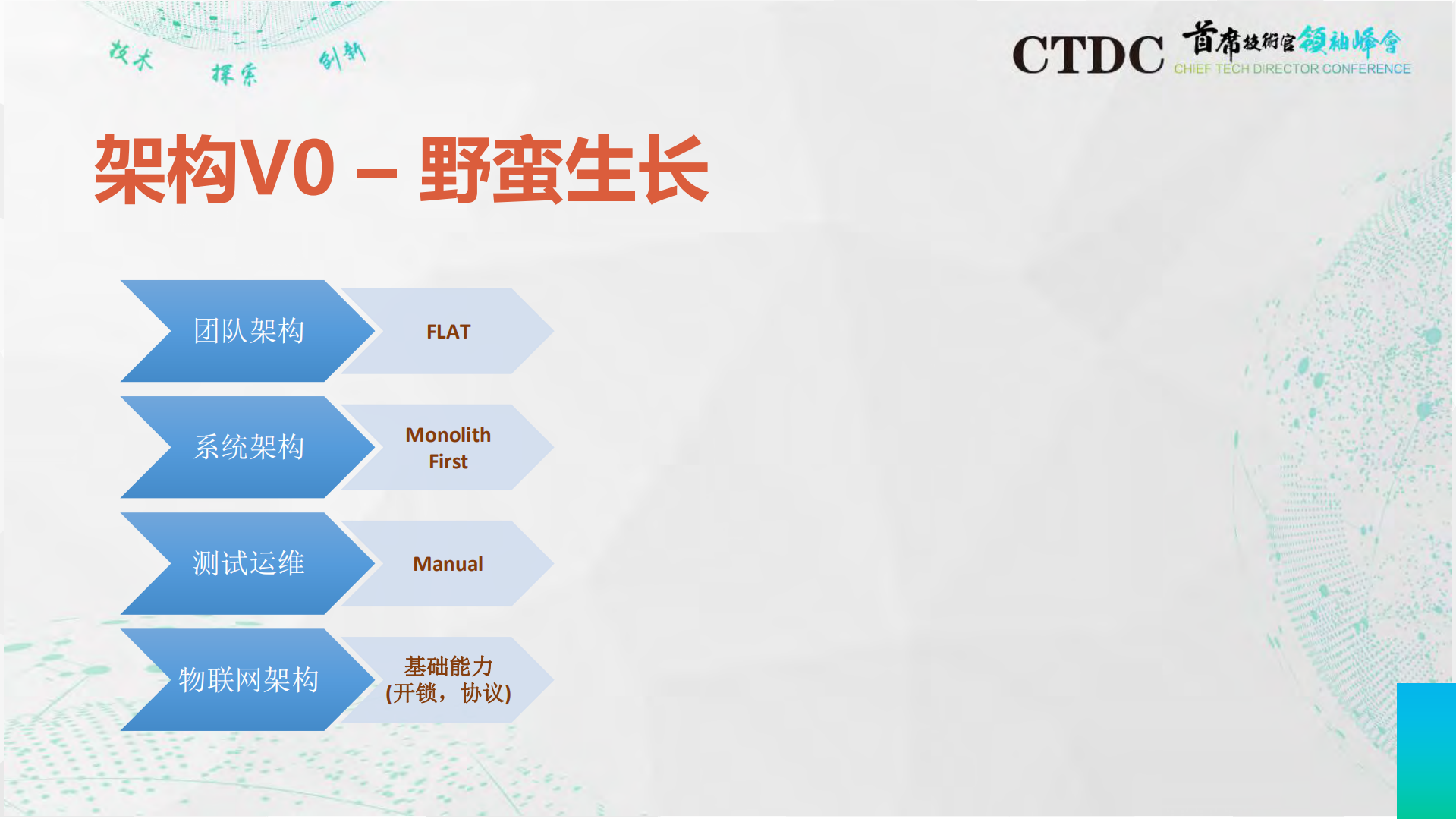 技术 探索 创新

CTDC 首席技術官領袖峰會 CHIEF TECH DIRECTOR CONFERENCE

架构V0 – 野蛮生长

团队架构

FLAT

系统架构

Monolith First

测试运维

Manual

物联网架构

基础能力 (开锁，协议)